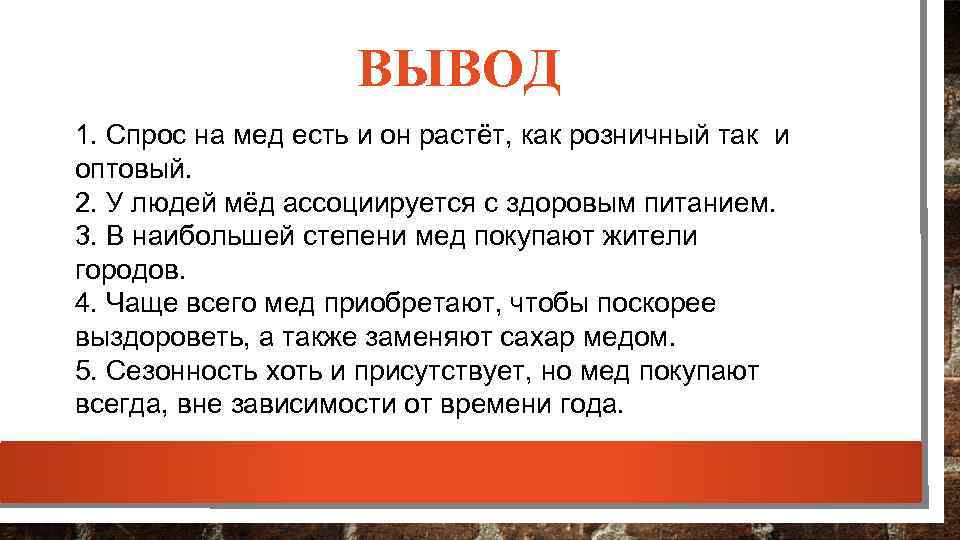 ВЫВОД

1. Спрос на мед есть и он растёт, как розничный так и оптовый.
2. У людей мёд ассоциируется с здоровым питанием.
3. В наибольшей степени мед покупают жители городов.
4. Чаще всего мед приобретают, чтобы поскорее выздороветь, а также заменяют сахар медом.
5. Сезонность хоть и присутствует, но мед покупают всегда, вне зависимости от времени года.